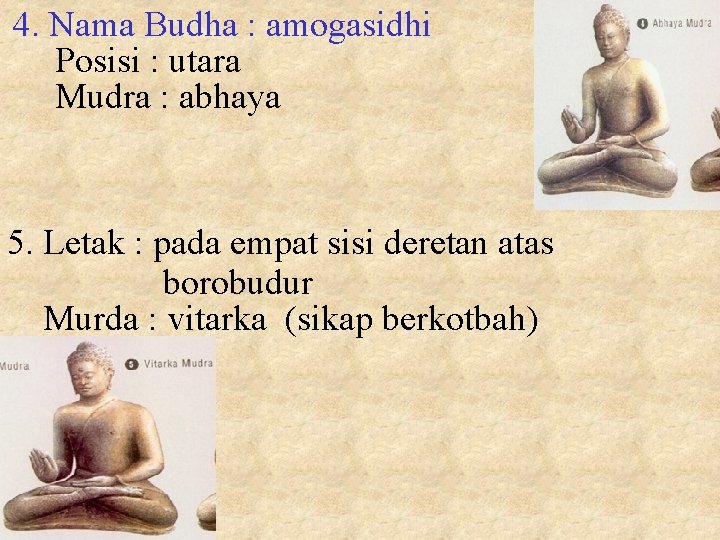 4. Nama Budha : amogasidhi
Posisi : utara
Mudra : abhaya

4 Abhaya Mudra

5. Letak : pada empat sisi deretan atas borobudur
Murda : vitarka (sikap berkotbah)

Mudra

5 Vitarka Mudra